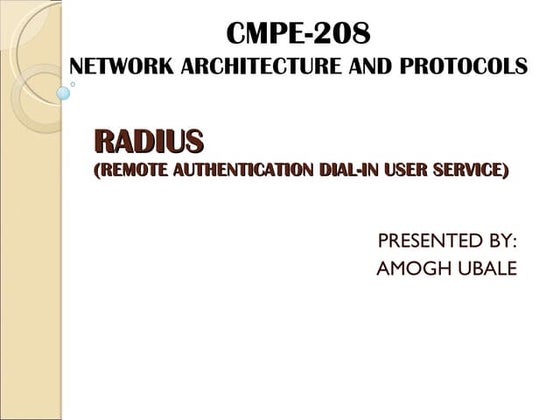 CMPE-208
NETWORK ARCHITECTURE AND PROTOCOLS

RADIUS
(REMOTE AUTHENTICATION DIAL-IN USER SERVICE)

PRESENTED BY:
AMOGH UBALE